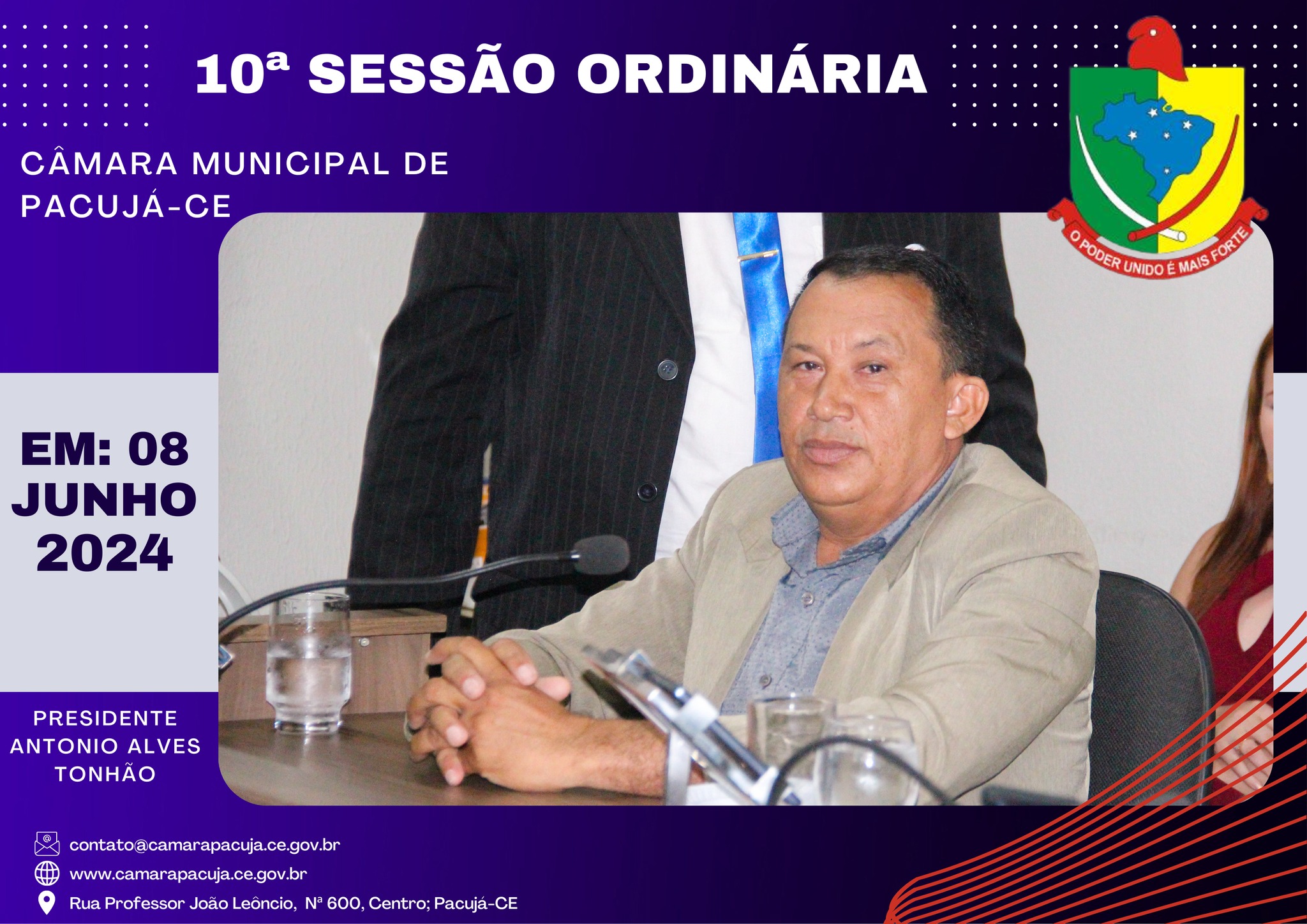 10ª SESSÃO ORDINÁRIA

CÂMARA MUNICIPAL DE PACUJÁ-CE

O PODER UNIDO É MAIS FORTE

EM: 08 JUNHO 2024

PRESIDENTE ANTONIO ALVES TONHÃO

contato@camarapacuja.ce.gov.br
www.camarapacuja.ce.gov.br
Rua Professor João Leôncio, Nª 600, Centro; Pacujá-CE